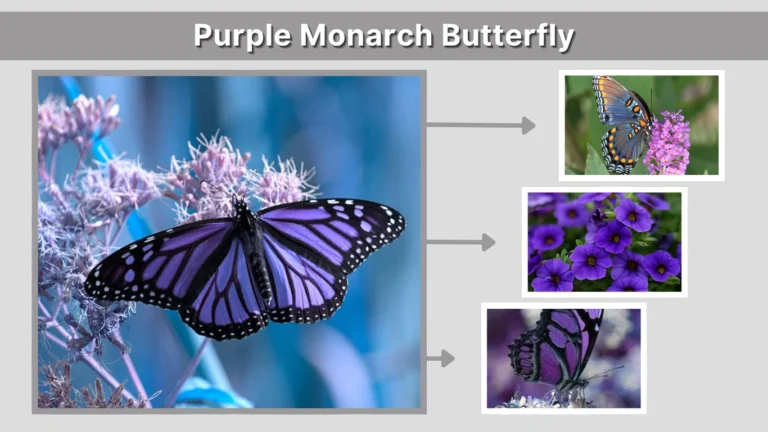 Purple Monarch Butterfly